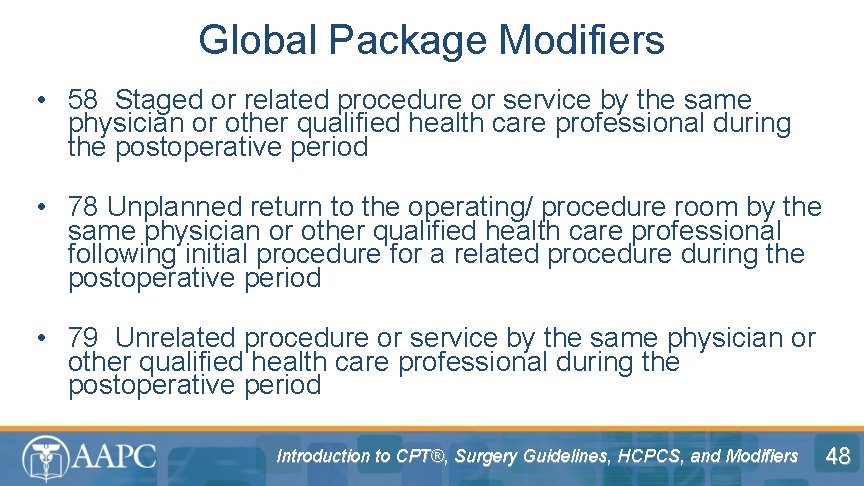 Global Package Modifiers

• 58 Staged or related procedure or service by the same physician or other qualified health care professional during the postoperative period

• 78 Unplanned return to the operating/ procedure room by the same physician or other qualified health care professional following initial procedure for a related procedure during the postoperative period

• 79 Unrelated procedure or service by the same physician or other qualified health care professional during the postoperative period

AAPC

Introduction to CPT®, Surgery Guidelines, HCPCS, and Modifiers

48